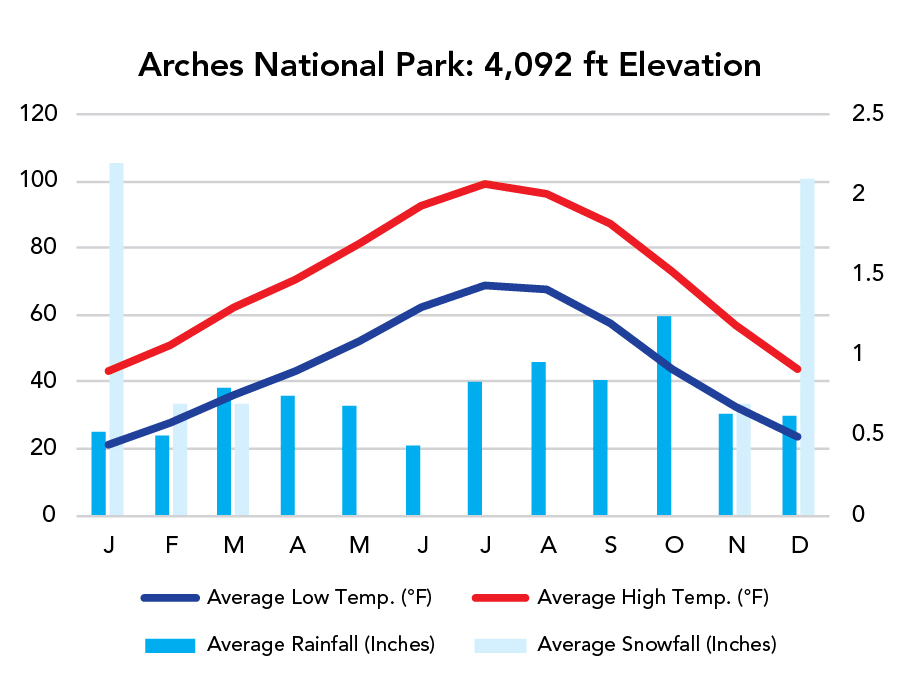 Arches National Park: 4,092 ft Elevation

120
100
80
60
40
20
0

2.5
2
1.5
1
0.5
0

J F M A M J J A S O N D

Average Low Temp. (°F)
Average High Temp. (°F)
Average Rainfall (Inches)
Average Snowfall (Inches)